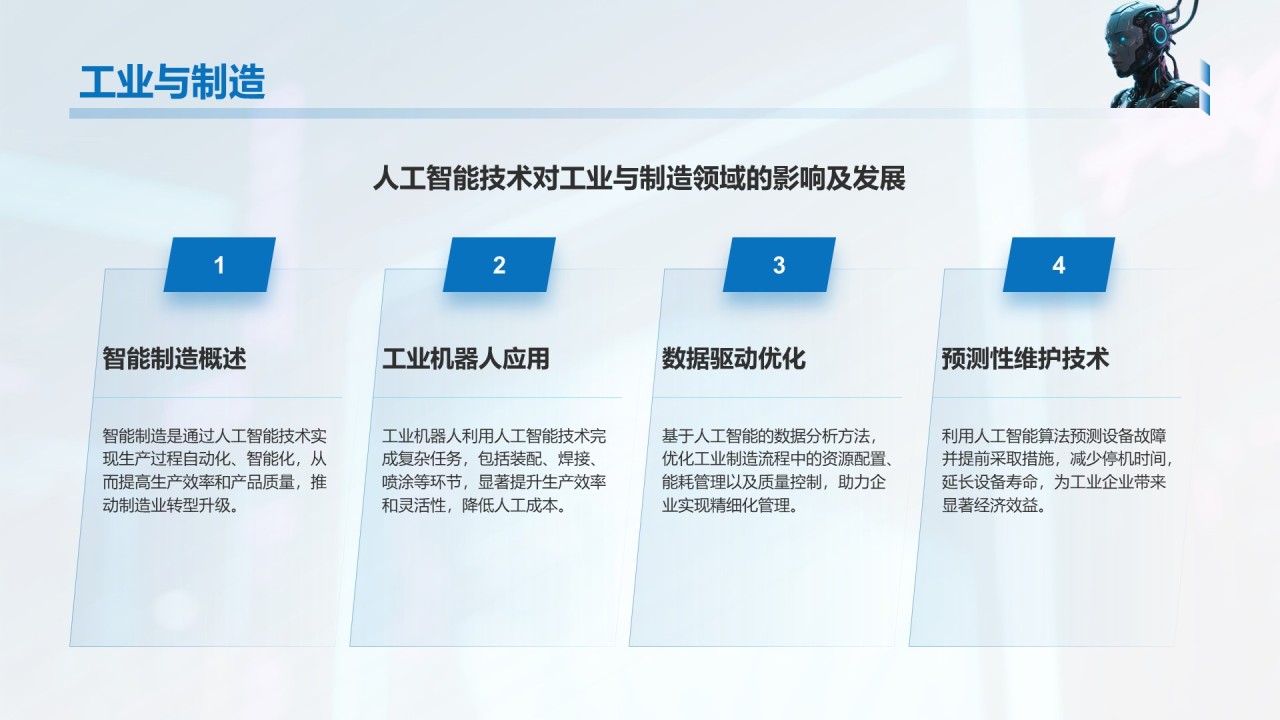 工业与制造

人工智能技术对工业与制造领域的影响及发展

1

智能制造概述

智能制造是通过人工智能技术实现生产过程自动化、智能化，从而提高生产效率和产品质量，推动制造业转型升级。

2

工业机器人应用

工业机器人利用人工智能技术完成复杂任务，包括装配、焊接、喷涂等环节，显著提升生产效率和灵活性，降低人工成本。

3

数据驱动优化

基于人工智能的数据分析方法，优化工业制造流程中的资源配置、能耗管理以及质量控制，助力企业实现精细化管理。

4

预测性维护技术

利用人工智能算法预测设备故障并提前采取措施，减少停机时间，延长设备寿命，为工业企业带来显著经济效益。